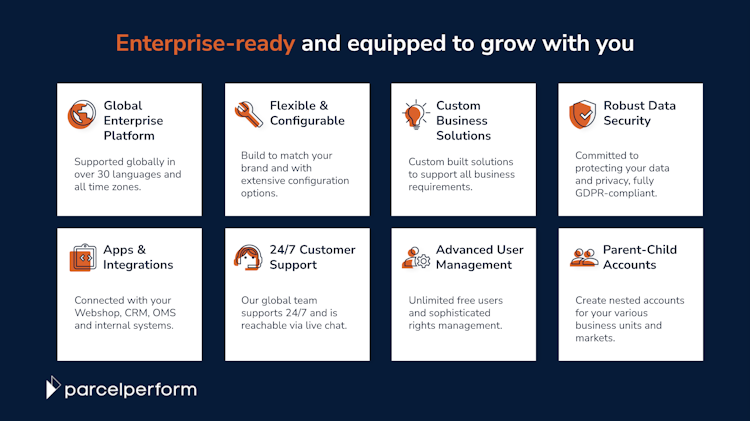 Enterprise-ready and equipped to grow with you

Global Enterprise Platform

Supported globally in over 30 languages and all time zones.

Flexible & Configurable

Build to match your brand and with extensive configuration options.

Custom Business Solutions

Custom built solutions to support all business requirements.

Robust Data Security

Committed to protecting your data and privacy, fully GDPR-compliant.

Apps & Integrations

Connected with your Webshop, CRM, OMS and internal systems.

24/7 Customer Support

Our global team supports 24/7 and is reachable via live chat.

Advanced User Management

Unlimited free users and sophisticated rights management.

Parent-Child Accounts

Create nested accounts for your various business units and markets.

parcelperform